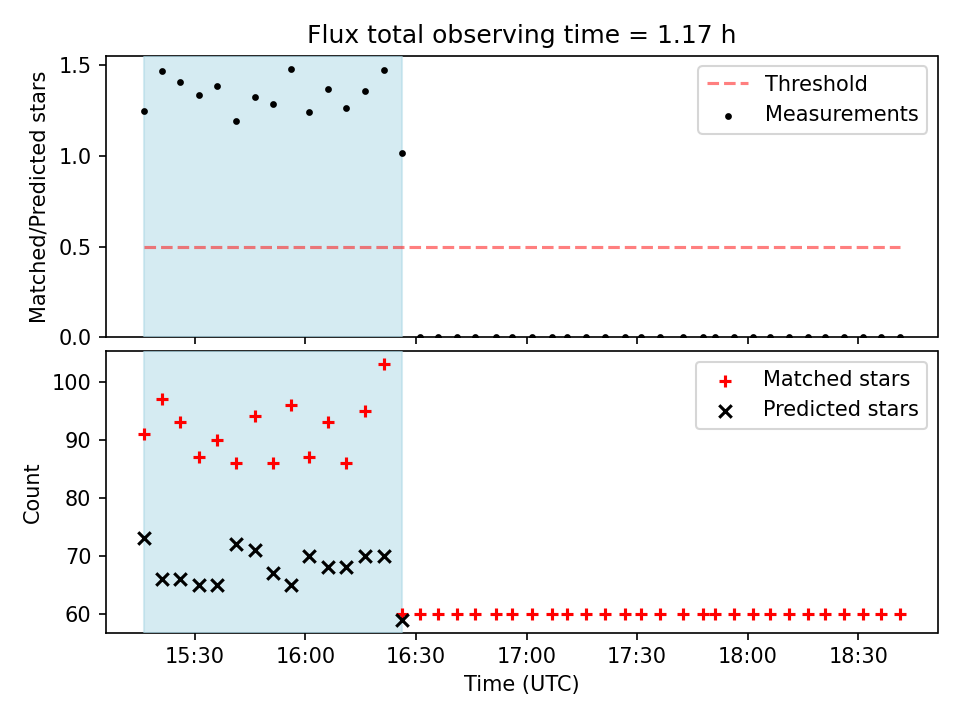 Flux total observing time = 1.17 h

Matched/Predicted stars

1.5
1.0
0.5
0.0

Threshold
Measurements

Count

100
90
80
70
60

Matched stars
Predicted stars

15:30
16:00
16:30
17:00
17:30
18:00
18:30

Time (UTC)